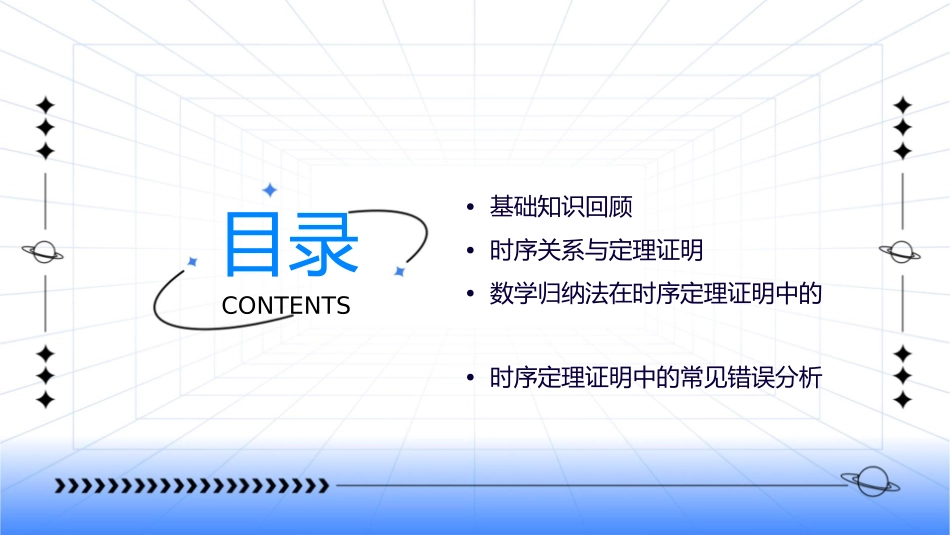 目录
CONTENTS

• 基础知识回顾
• 时序关系与定理证明
• 数学归纳法在时序定理证明中的
• 时序定理证明中的常见错误分析